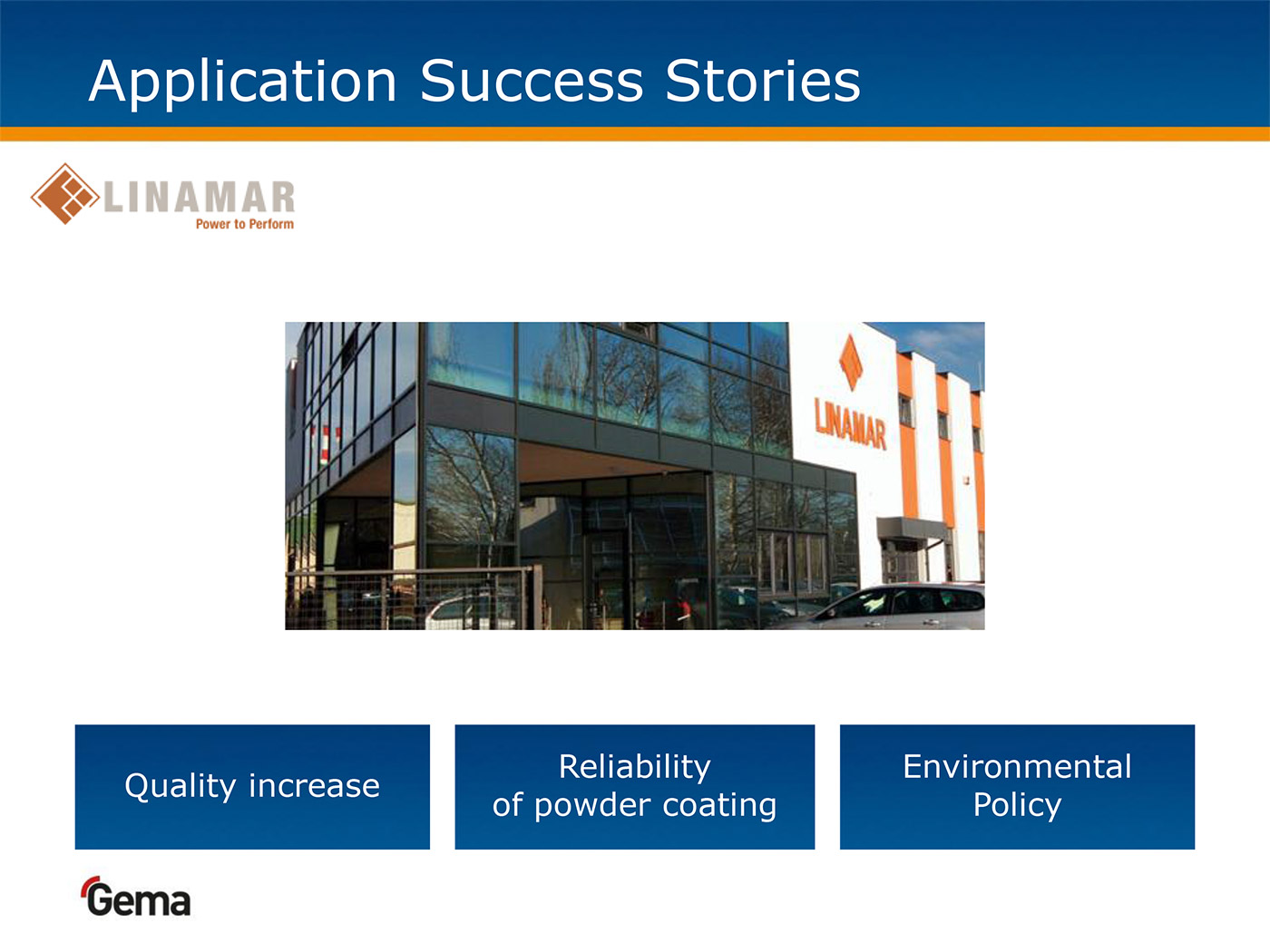 Application Success Stories

LINAMAR
Power to Perform

LINAMAR

Quality increase

Reliability
of powder coating

Environmental
Policy

Gema